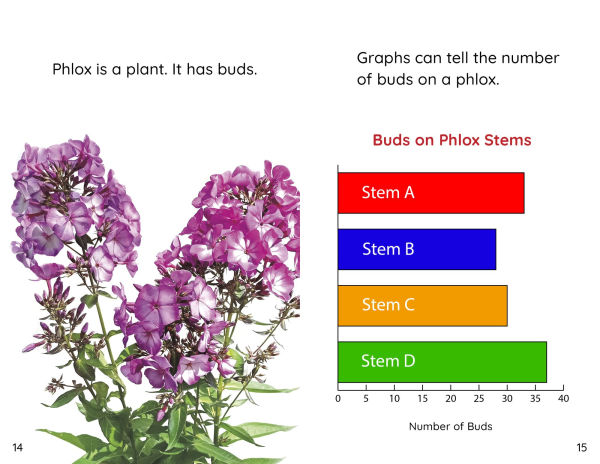 Phlox is a plant. It has buds.

14

Graphs can tell the number of buds on a phlox.

Buds on Phlox Stems

Stem A
Stem B
Stem C
Stem D

0 5 10 15 20 25 30 35 40

Number of Buds

15